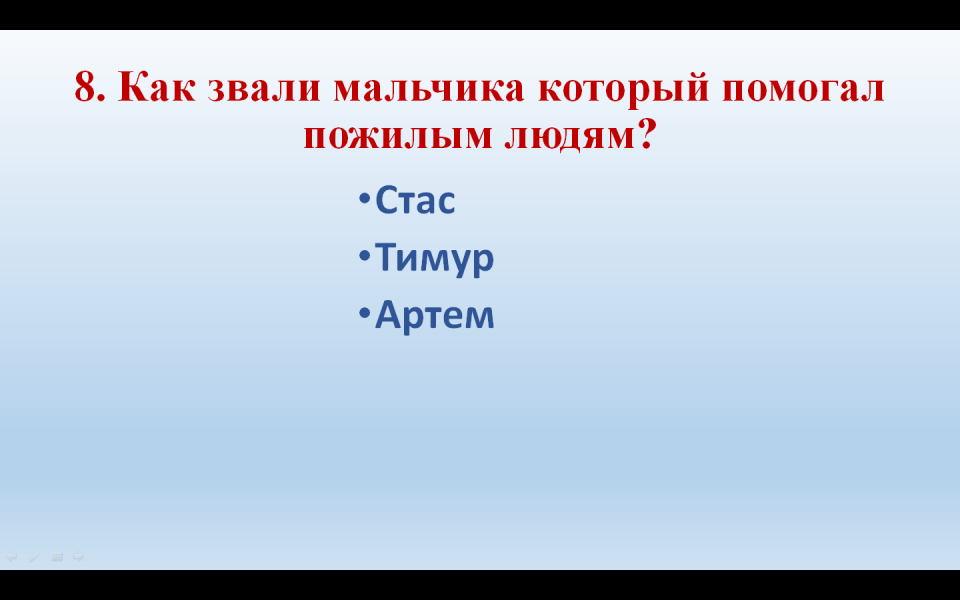 8. Как звали мальчика который помогал пожилым людям?

•Стас
•Тимур
•Артем